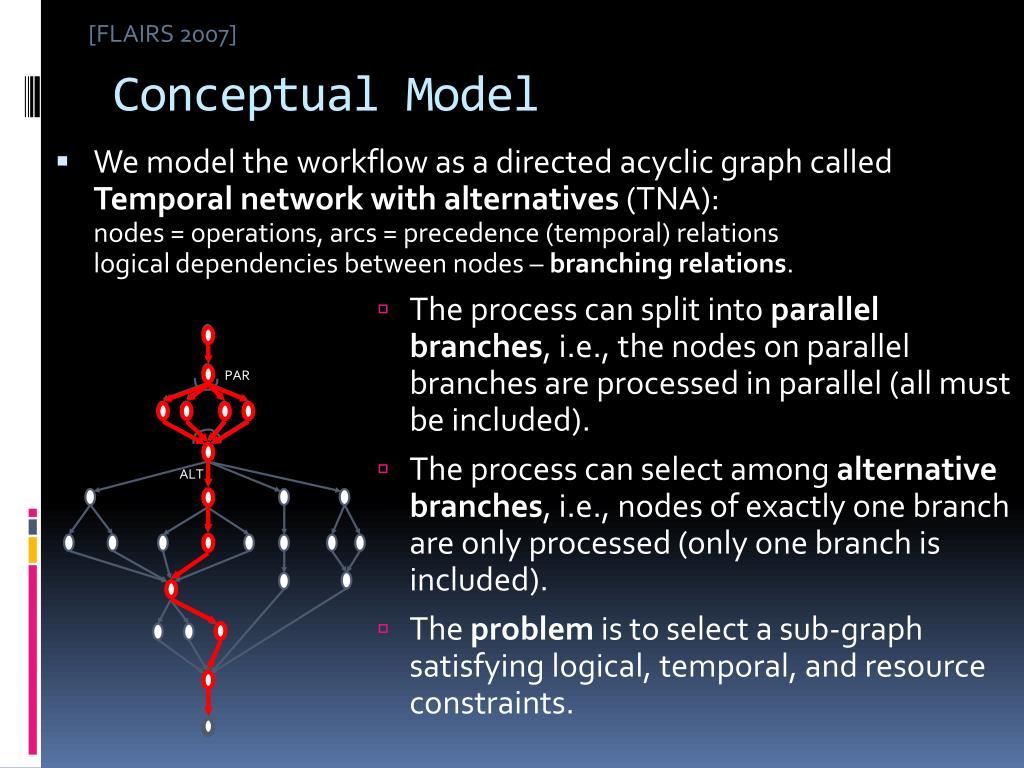 [FLAIRS 2007]

Conceptual Model

We model the workflow as a directed acyclic graph called **Temporal network with alternatives** (TNA):
nodes = operations, arcs = precedence (temporal) relations
logical dependencies between nodes – **branching relations**.

PAR

ALT

The process can split into **parallel branches**, i.e., the nodes on parallel branches are processed in parallel (all must be included).

The process can select among **alternative branches**, i.e., nodes of exactly one branch are only processed (only one branch is included).

The **problem** is to select a sub-graph satisfying logical, temporal, and resource constraints.